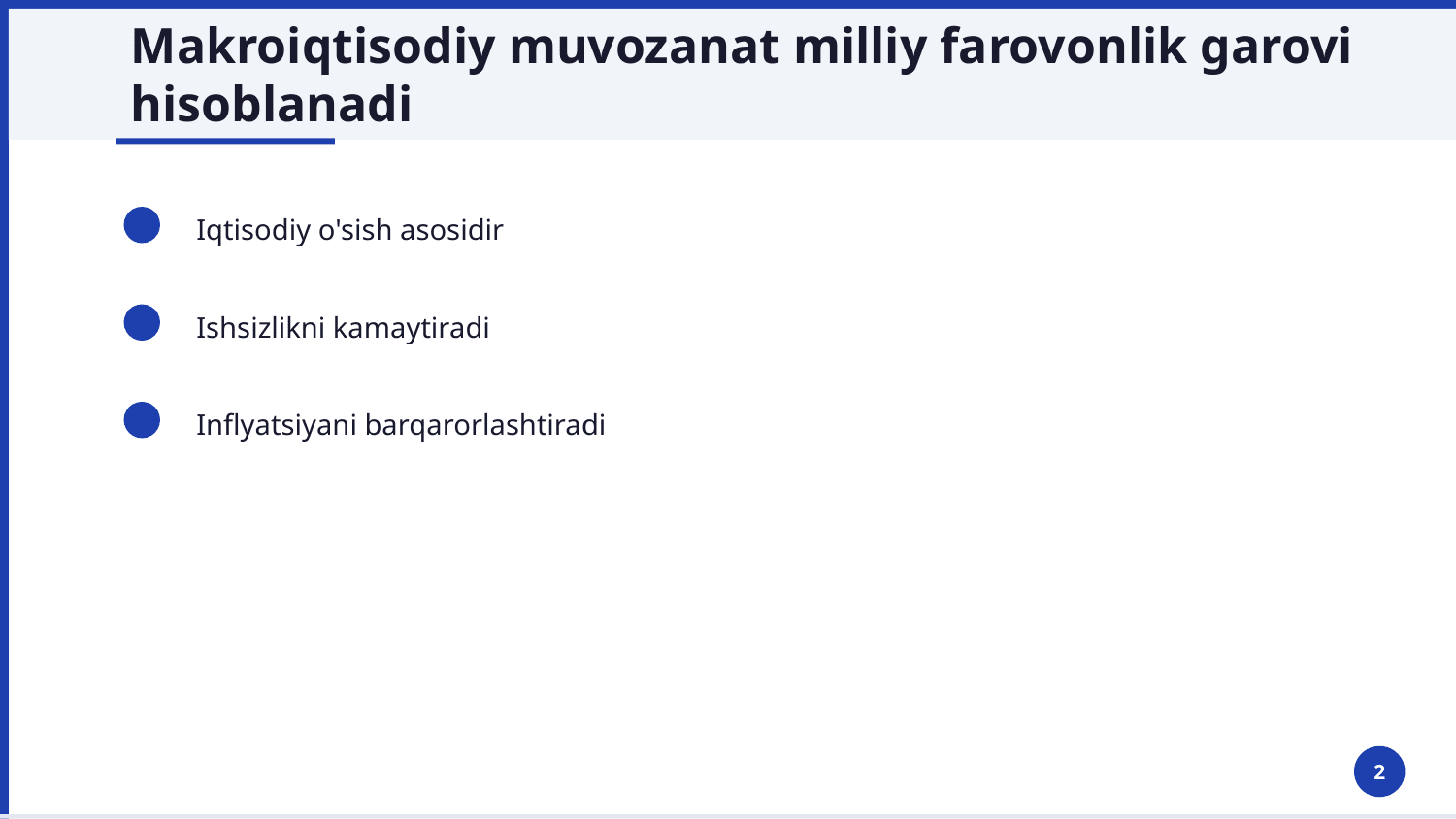 Makroiqtisodiy muvozanat milliy farovonlik garovi hisoblanadi

Iqtisodiy o'sish asosidir

Ishsizlikni kamaytiradi

Inflyatsiyani barqarorlashtiradi

2